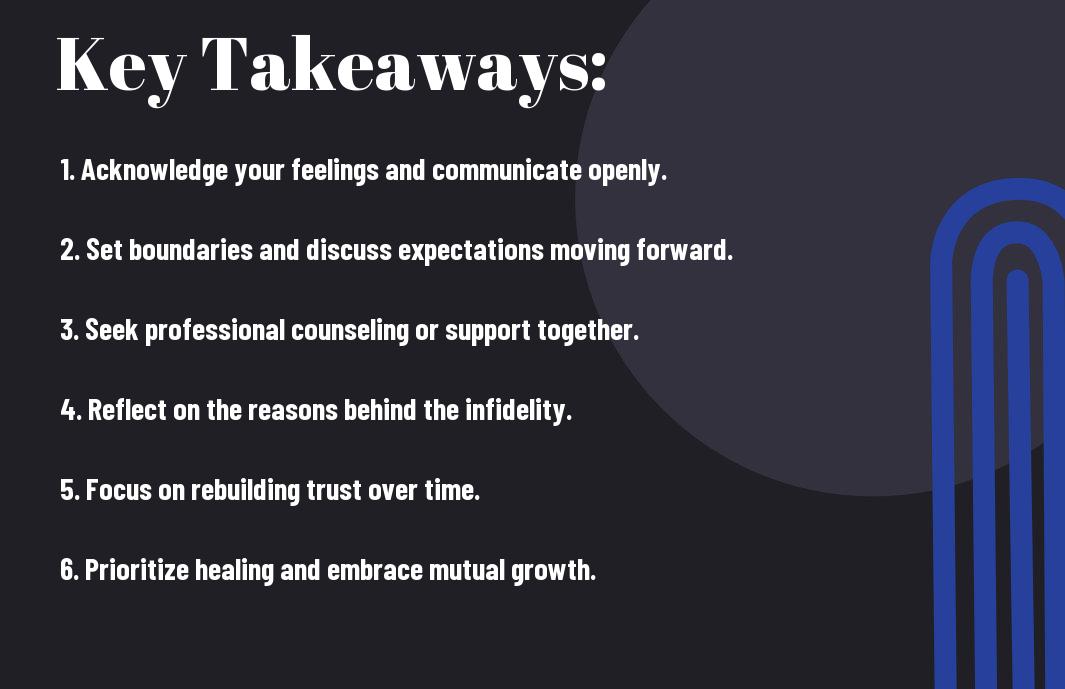 Key Takeaways:

1. Acknowledge your feelings and communicate openly.

2. Set boundaries and discuss expectations moving forward.

3. Seek professional counseling or support together.

4. Reflect on the reasons behind the infidelity.

5. Focus on rebuilding trust over time.

6. Prioritize healing and embrace mutual growth.